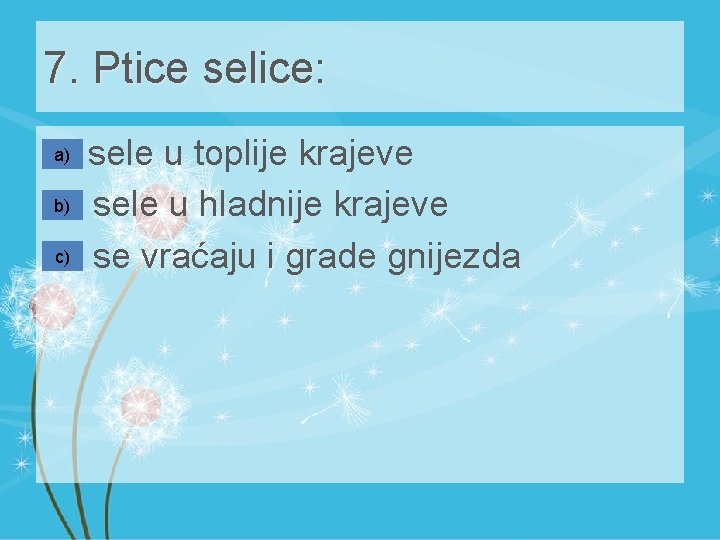 7. Ptice selice:

a) sele u toplije krajeve
b) sele u hladnije krajeve
c) se vraćaju i grade gnijezda